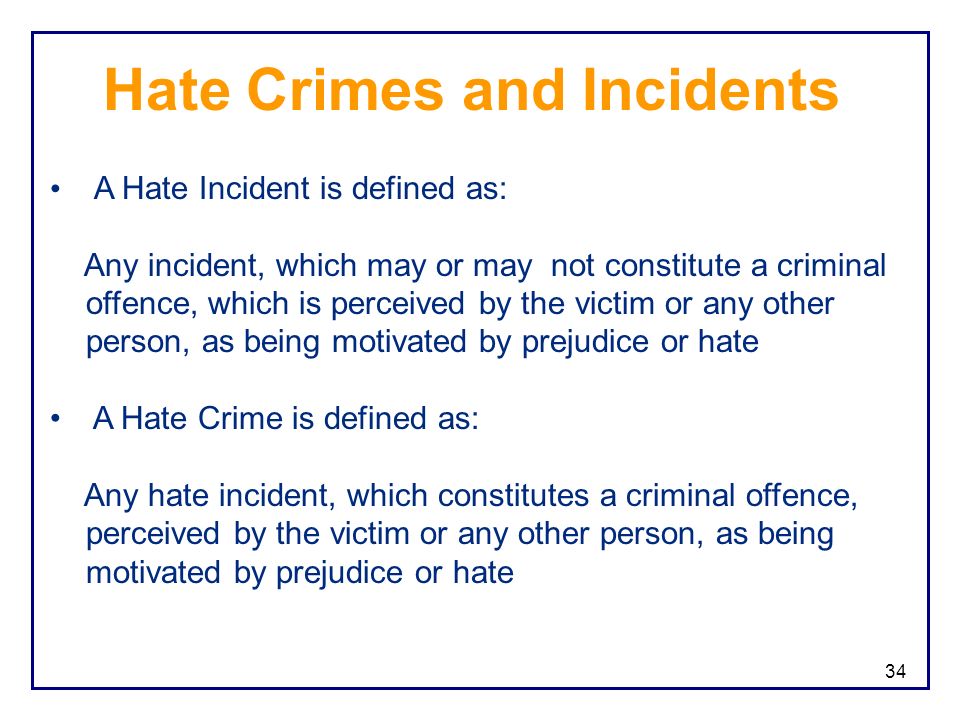 Hate Crimes and Incidents

• A Hate Incident is defined as:

Any incident, which may or may not constitute a criminal offence, which is perceived by the victim or any other person, as being motivated by prejudice or hate

• A Hate Crime is defined as:

Any hate incident, which constitutes a criminal offence, perceived by the victim or any other person, as being motivated by prejudice or hate

34